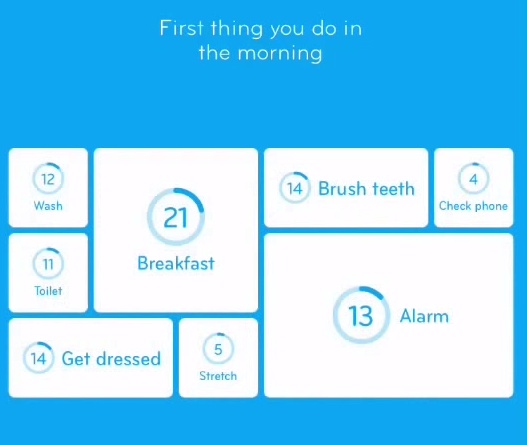 First thing you do in the morning

12
Wash

21
Breakfast

14 Brush teeth

4
Check phone

11
Toilet

13 Alarm

14 Get dressed

5
Stretch